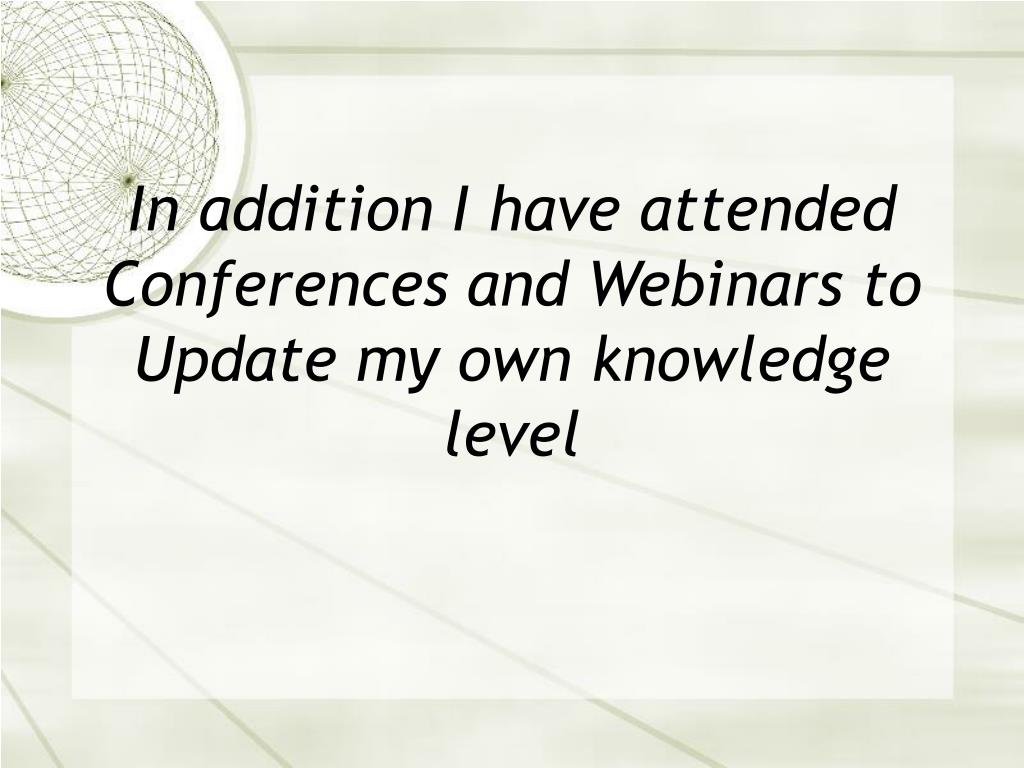 In addition I have attended Conferences and Webinars to Update my own knowledge level